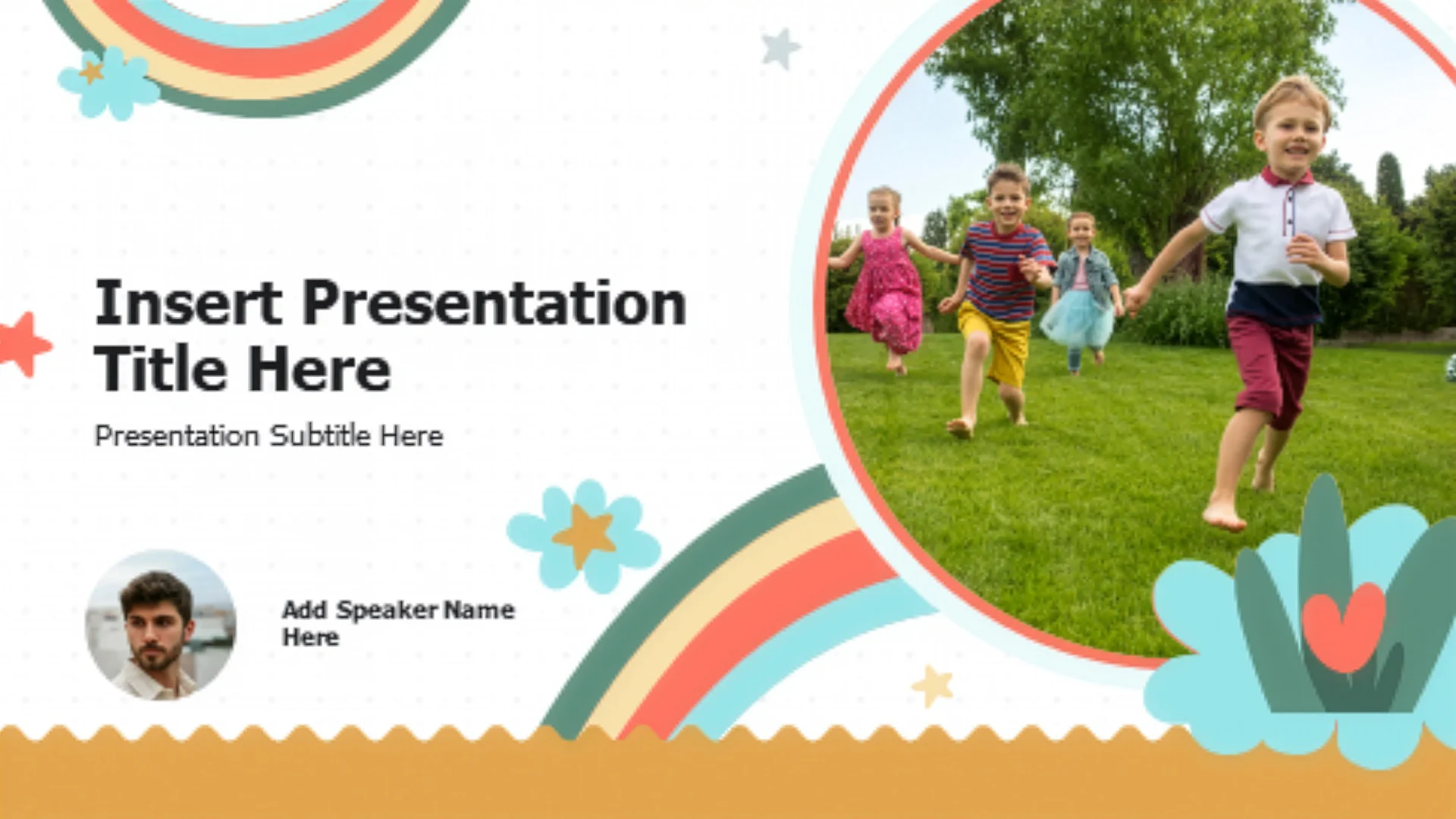 Insert Presentation Title Here

Presentation Subtitle Here

Add Speaker Name Here